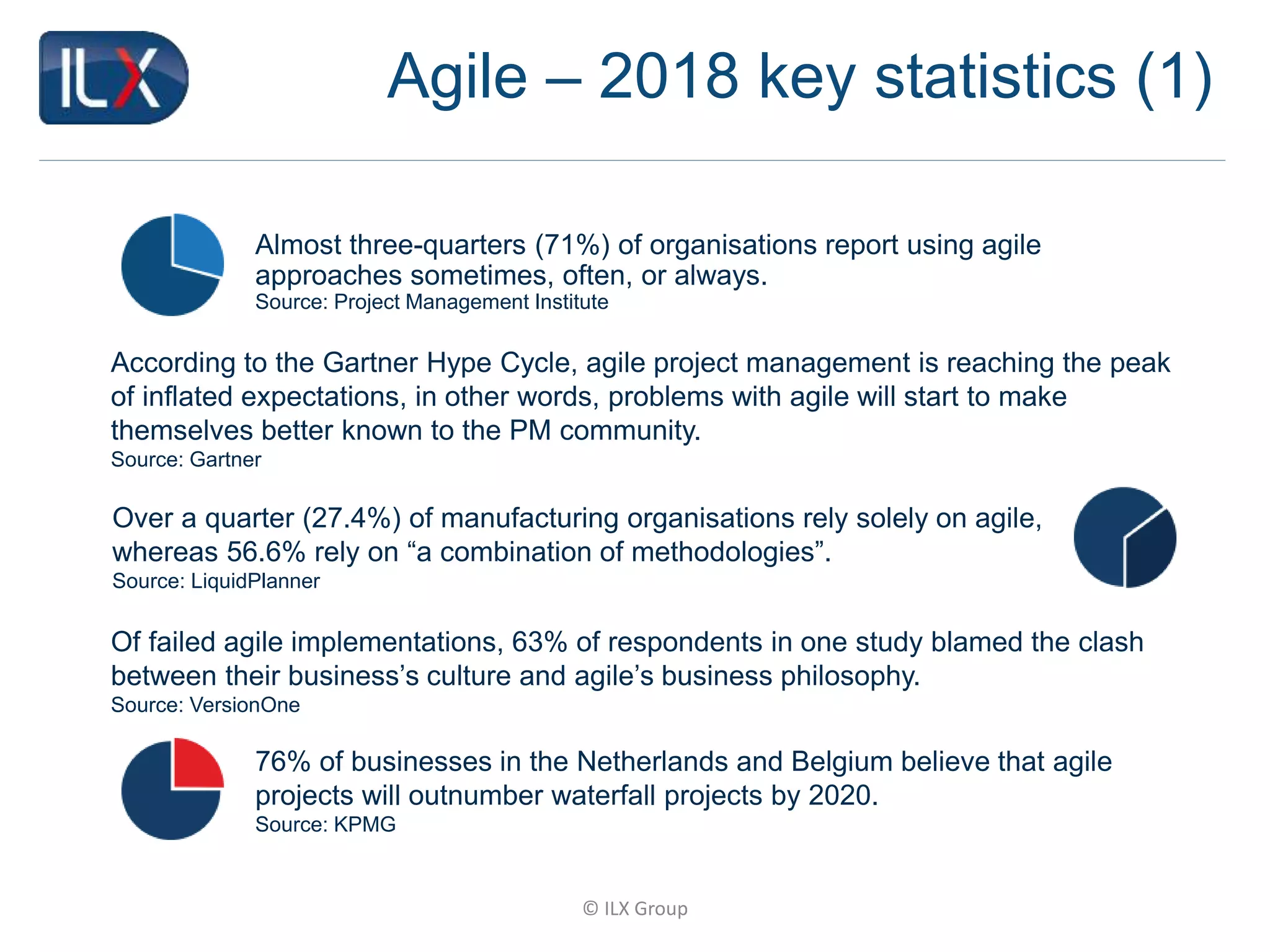 ILX

Agile – 2018 key statistics (1)

Almost three-quarters (71%) of organisations report using agile approaches sometimes, often, or always.
Source: Project Management Institute

According to the Gartner Hype Cycle, agile project management is reaching the peak of inflated expectations, in other words, problems with agile will start to make themselves better known to the PM community.
Source: Gartner

Over a quarter (27.4%) of manufacturing organisations rely solely on agile, whereas 56.6% rely on “a combination of methodologies”.
Source: LiquidPlanner

Of failed agile implementations, 63% of respondents in one study blamed the clash between their business’s culture and agile’s business philosophy.
Source: VersionOne

76% of businesses in the Netherlands and Belgium believe that agile projects will outnumber waterfall projects by 2020.
Source: KPMG

© ILX Group